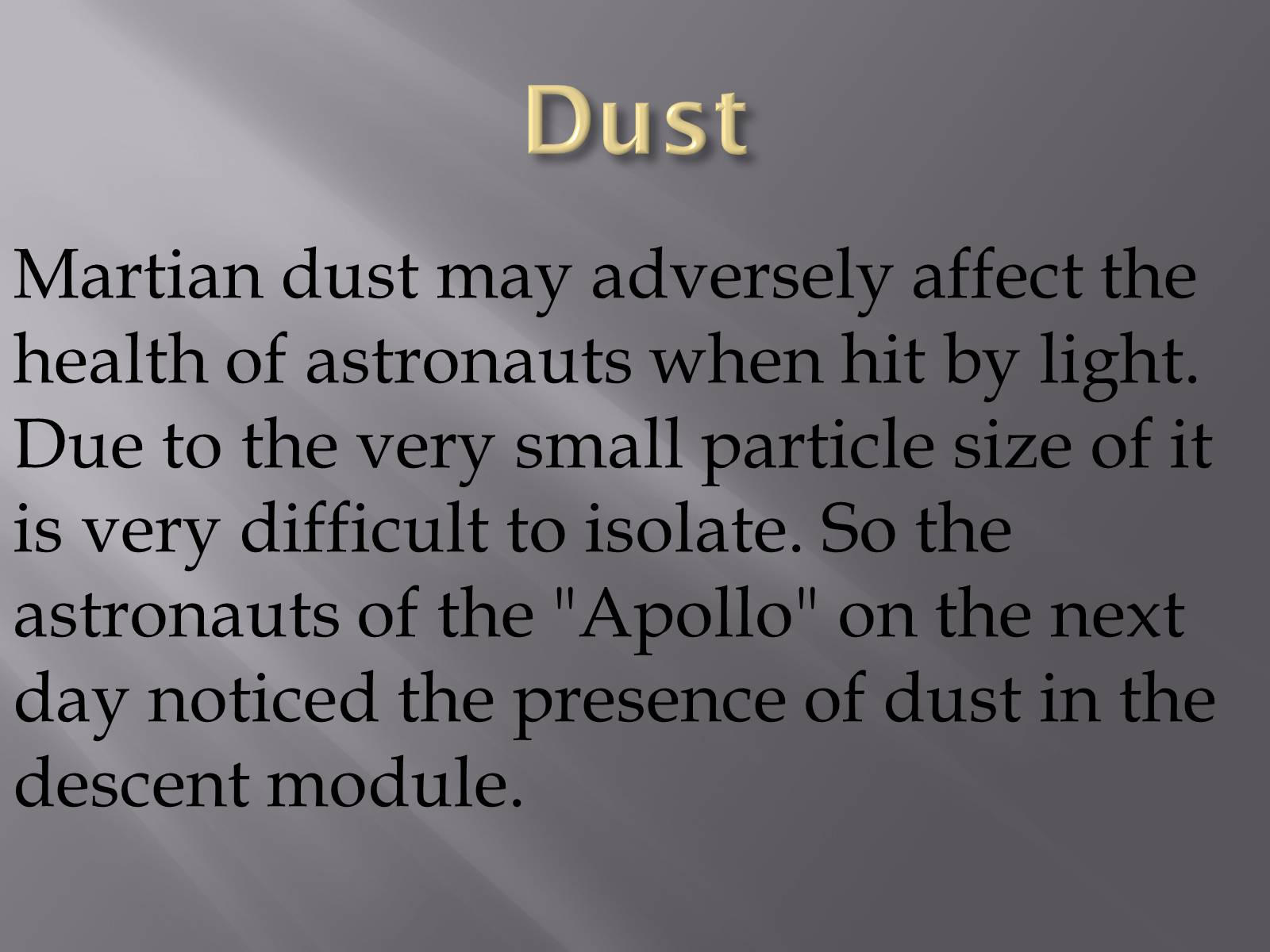 Dust

Martian dust may adversely affect the health of astronauts when hit by light. Due to the very small particle size of it is very difficult to isolate. So the astronauts of the "Apollo" on the next day noticed the presence of dust in the descent module.